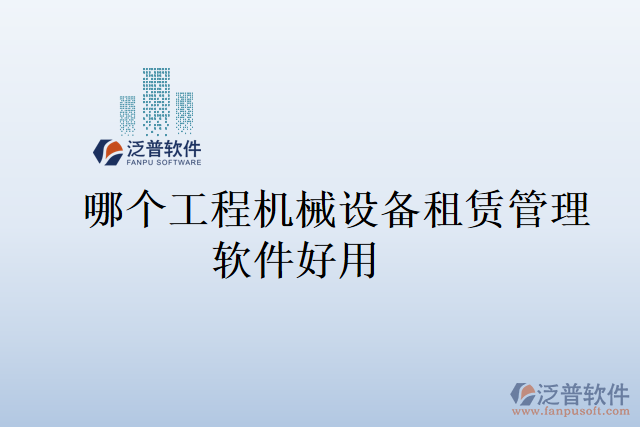 泛普软件
FANPU SOFTWARE

哪个工程机械设备租赁管理软件好用

泛普软件
www.fanpusoft.com